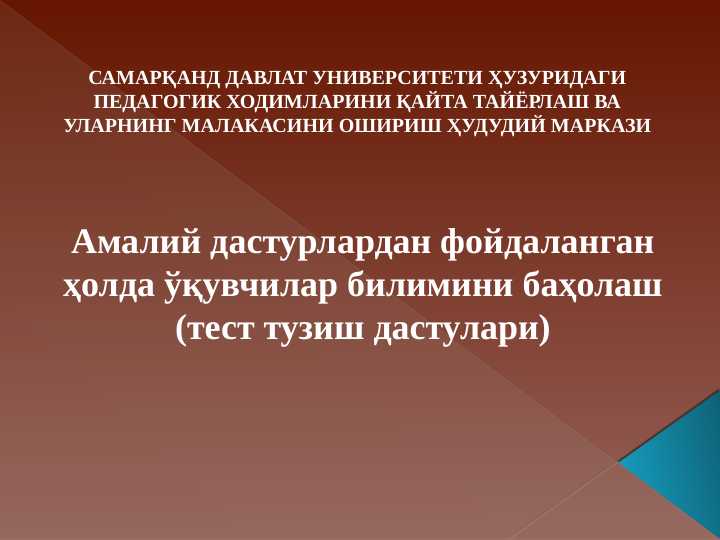 САМАРҚАНД ДАВЛАТ УНИВЕРСИТЕТИ ҲУЗУРИДАГИ ПЕДАГОГИК ХОДИМЛАРИНИ ҚАЙТА ТАЙЁРЛАШ ВА УЛАРНИНГ МАЛАКАСИНИ ОШИРИШ ҲУДУДИЙ МАРКАЗИ

Амалий дастурлардан фойдаланган ҳолда ўқувчилар билимини баҳолаш (тест тузиш дастулари)